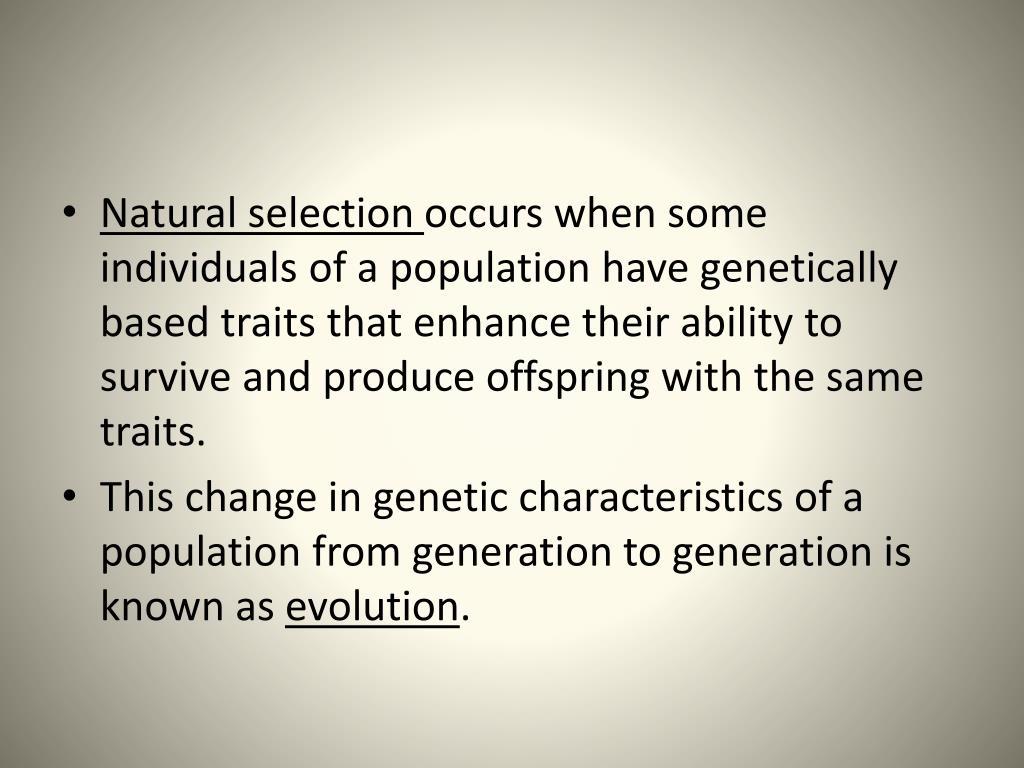 • Natural selection occurs when some individuals of a population have genetically based traits that enhance their ability to survive and produce offspring with the same traits.
• This change in genetic characteristics of a population from generation to generation is known as evolution.